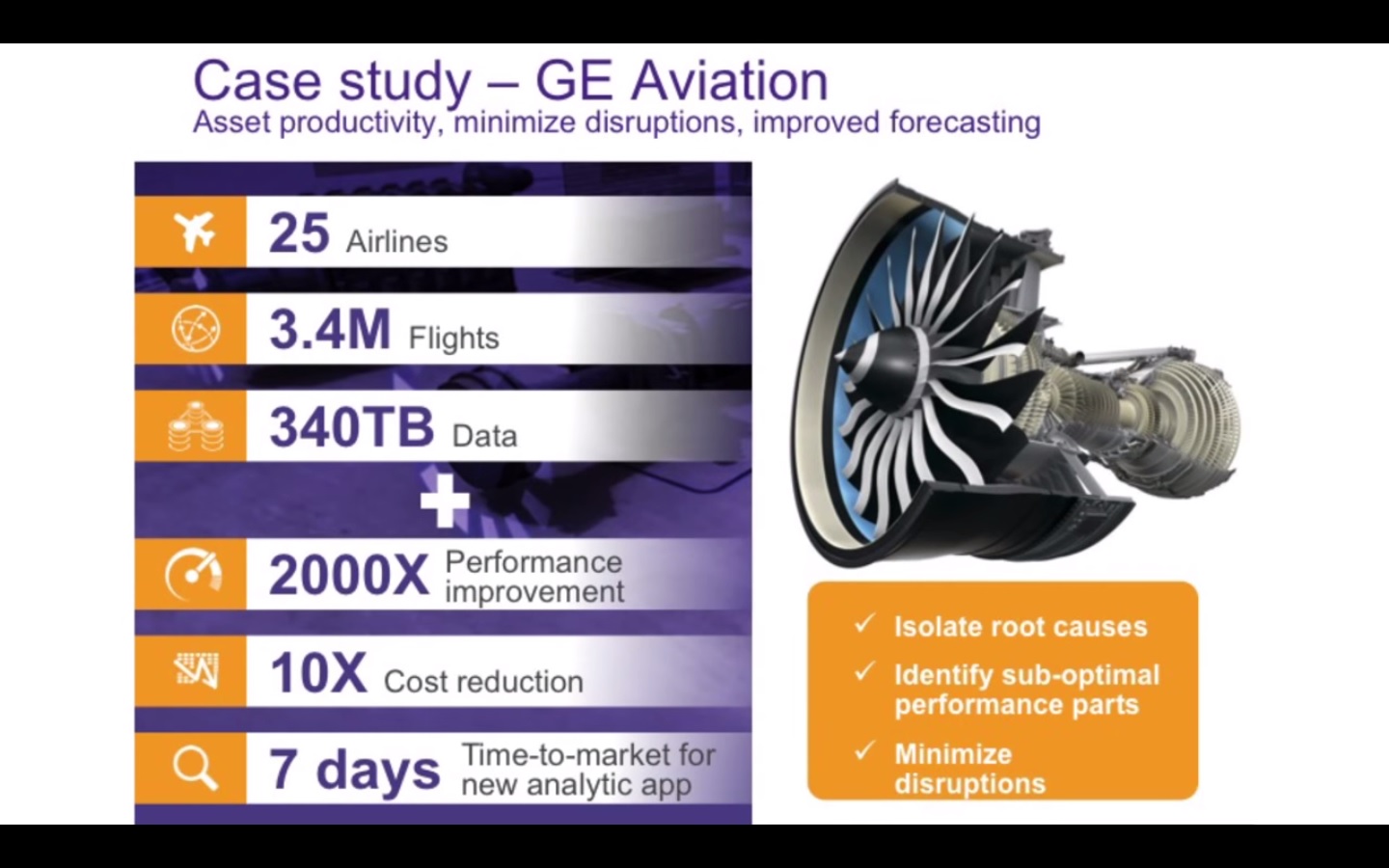 Case study – GE Aviation
Asset productivity, minimize disruptions, improved forecasting

25 Airlines

3.4M Flights

340TB Data

+

2000X Performance improvement

10X Cost reduction

7 days Time-to-market for new analytic app

✓ Isolate root causes
✓ Identify sub-optimal performance parts
✓ Minimize disruptions